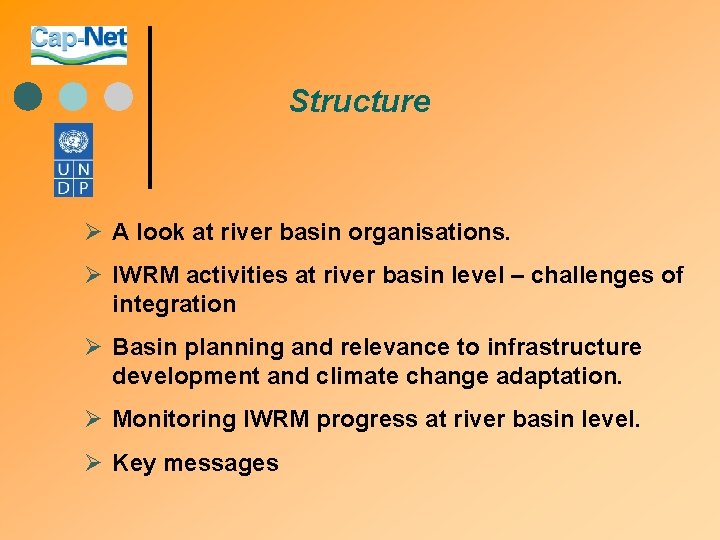 Cap-Net

U N
D P

Structure

➢ A look at river basin organisations.

➢ IWRM activities at river basin level – challenges of integration

➢ Basin planning and relevance to infrastructure development and climate change adaptation.

➢ Monitoring IWRM progress at river basin level.

➢ Key messages